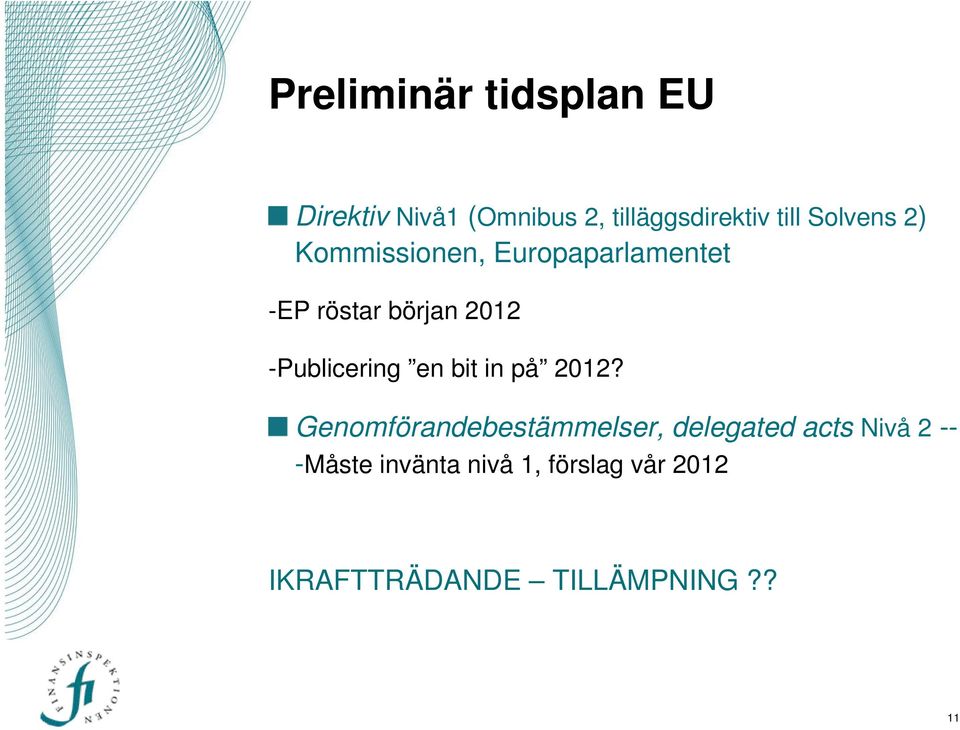 Preliminär tidsplan EU

Direktiv Nivå1 (Omnibus 2, tilläggsdirektiv till Solvens 2) Kommissionen, Europaparlamentet

-EP röstar början 2012

-Publicering ”en bit in på” 2012?

Genomförandebestämmelser, delegated acts Nivå 2 -- -Måste invänta nivå 1, förslag vår 2012

IKRAFTTRÄDANDE – TILLÄMPNING ??

FINANSINSPEKTIONEN
fi

11